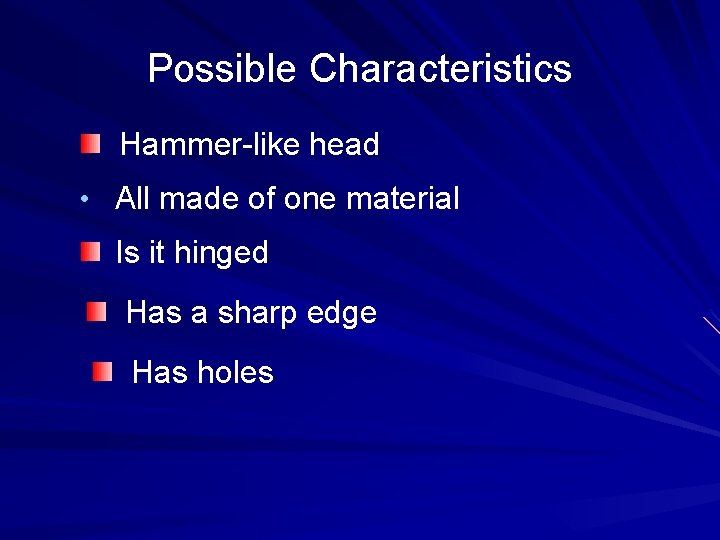 Possible Characteristics

- Hammer-like head
- All made of one material
- Is it hinged
- Has a sharp edge
- Has holes